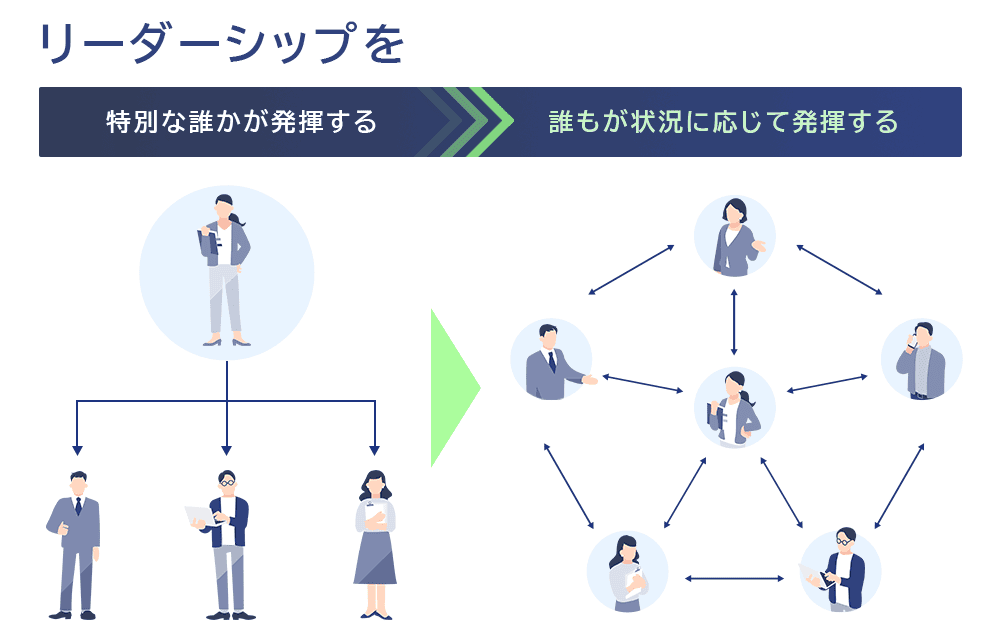 リーダーシップを

特別な誰かが発揮する

誰もが状況に応じて発揮する